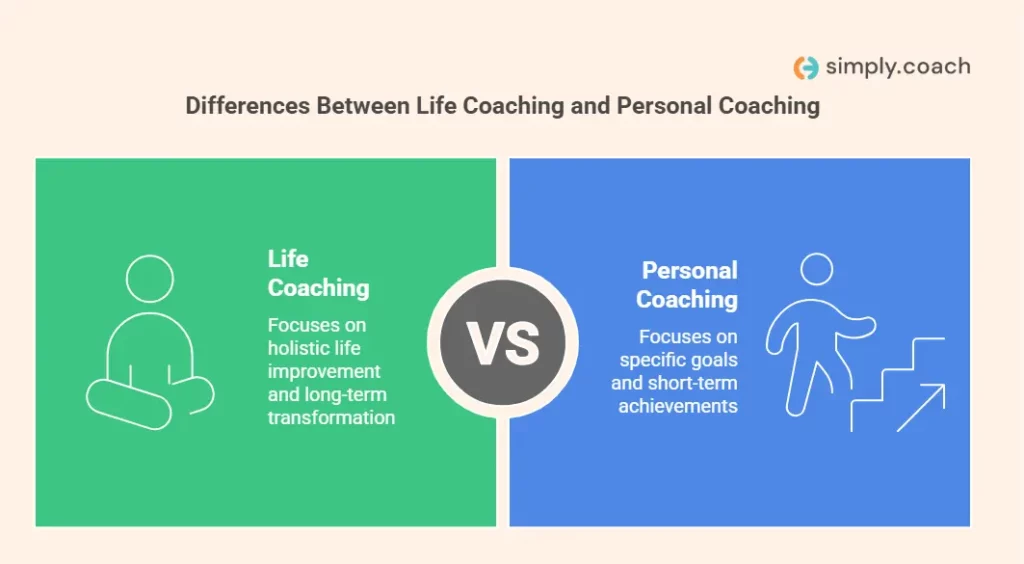 simply.coach

Differences Between Life Coaching and Personal Coaching

Life Coaching

Focuses on holistic life improvement and long-term transformation

VS

Personal Coaching

Focuses on specific goals and short-term achievements